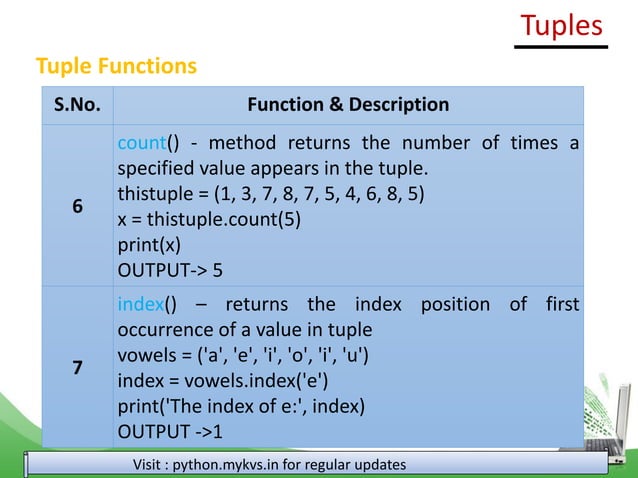 Tuples

Tuple Functions

| S.No. | Function & Description |
|---|---|
| 6 | count() - method returns the number of times a specified value appears in the tuple. thistuple = (1, 3, 7, 8, 7, 5, 4, 6, 8, 5) x = thistuple.count(5) print(x) OUTPUT-> 5 |
| 7 | index() – returns the index position of first occurrence of a value in tuple vowels = ('a', 'e', 'i', 'o', 'i', 'u') index = vowels.index('e') print('The index of e:', index) OUTPUT ->1 |

Visit : python.mykvs.in for regular updates